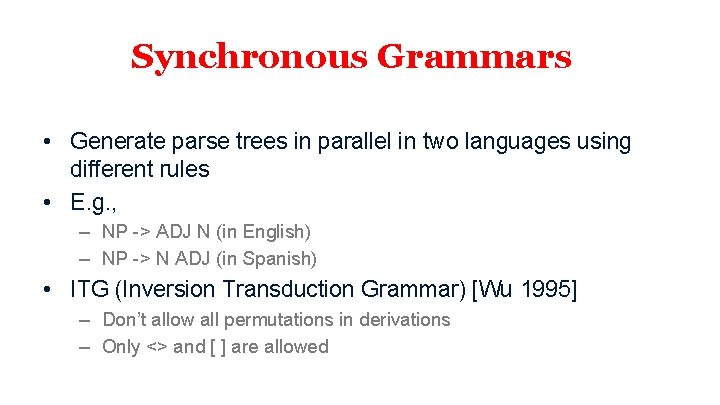 Synchronous Grammars

• Generate parse trees in parallel in two languages using different rules

• E.g.,

– NP -> ADJ N (in English)

– NP -> N ADJ (in Spanish)

• ITG (Inversion Transduction Grammar) [Wu 1995]

– Don't allow all permutations in derivations

– Only <> and [ ] are allowed